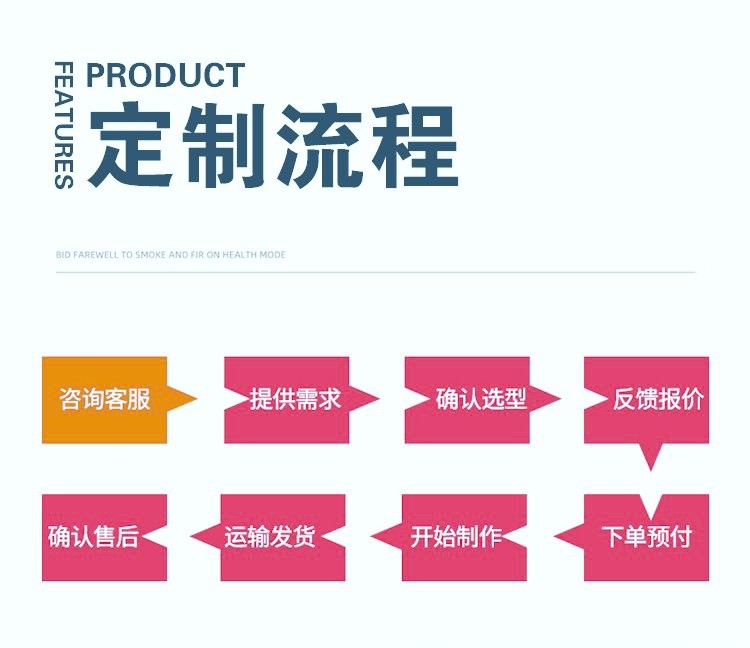 FEATURES
PRODUCT
定制流程

BID FAREWELL TO SMOKE AND FIR ON HEALTH MODE

咨询客服
提供需求
确认选型
反馈报价
下单预付
开始制作
运输发货
确认售后